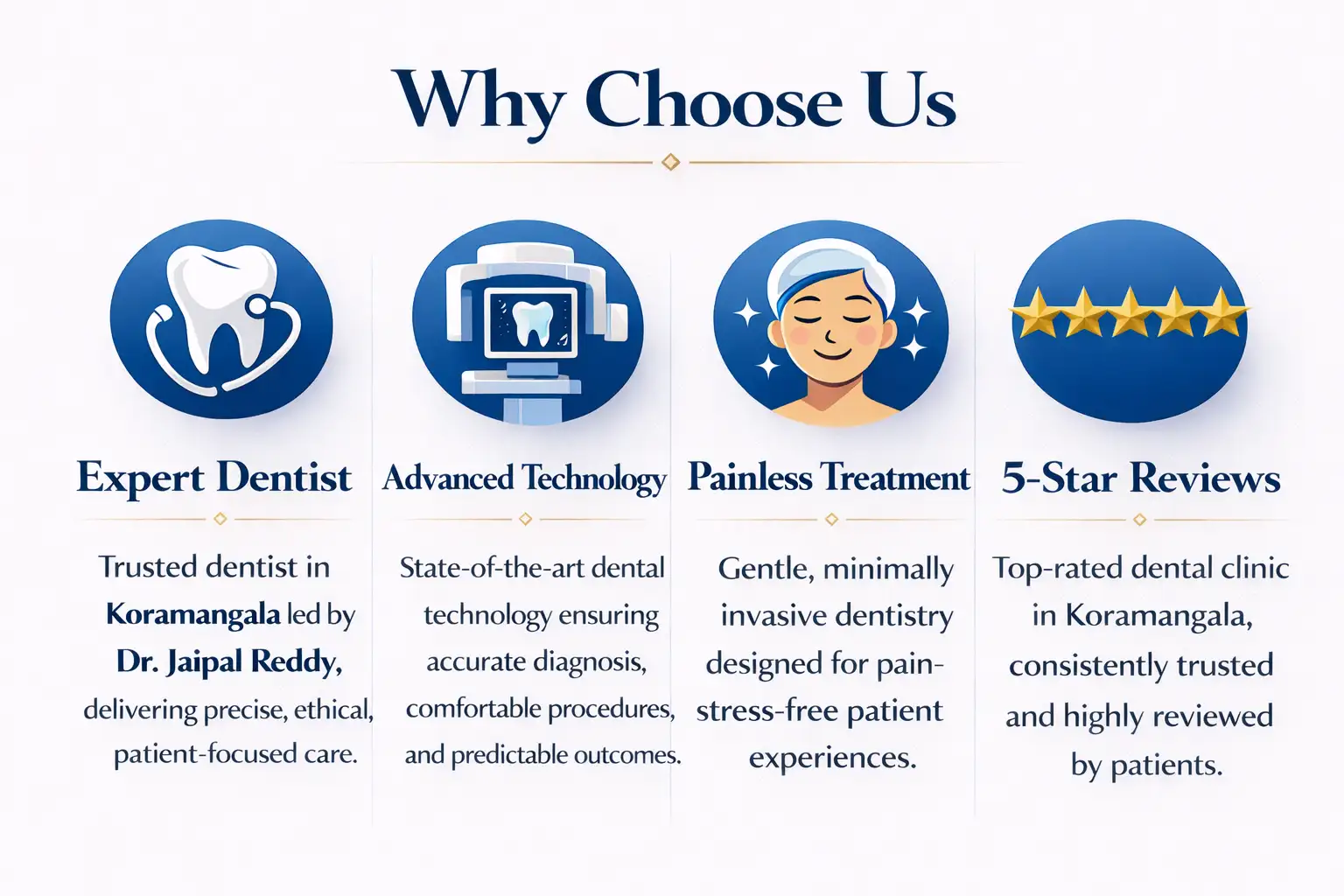 Why Choose Us

Expert Dentist

Trusted dentist in Koramangala led by Dr. Jaipal Reddy, delivering precise, ethical, patient-focused care.

Advanced Technology

State-of-the-art dental technology ensuring accurate diagnosis, comfortable procedures, and predictable outcomes.

Painless Treatment

Gentle, minimally invasive dentistry designed for pain-stress-free patient experiences.

5-Star Reviews

Top-rated dental clinic in Koramangala, consistently trusted and highly reviewed by patients.